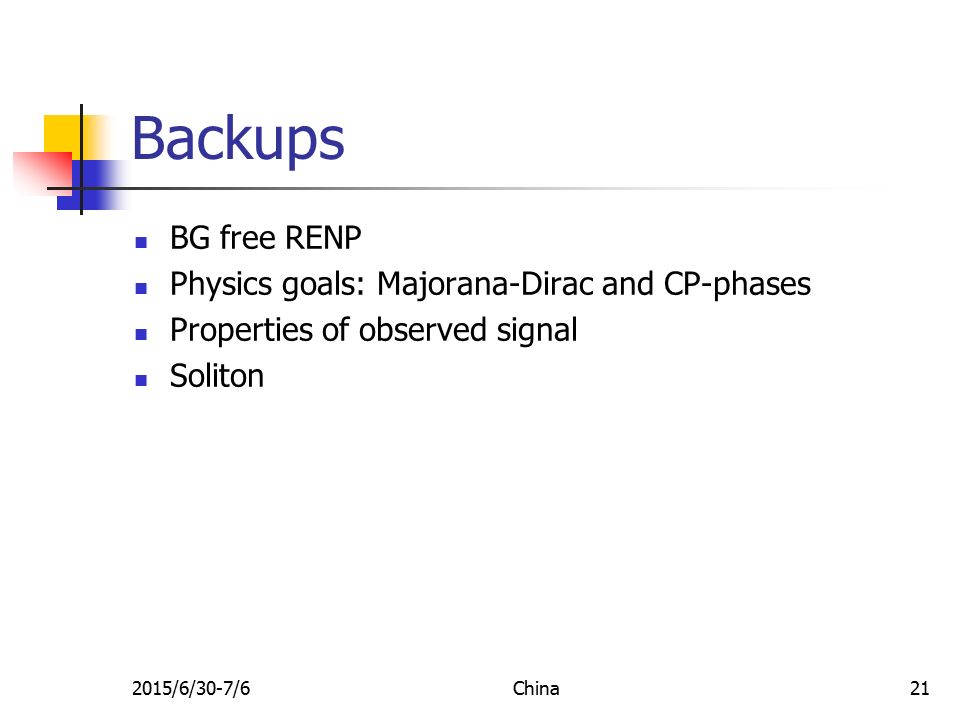 Backups

- BG free RENP
- Physics goals: Majorana-Dirac and CP-phases
- Properties of observed signal
- Soliton

2015/6/30-7/6

China

21